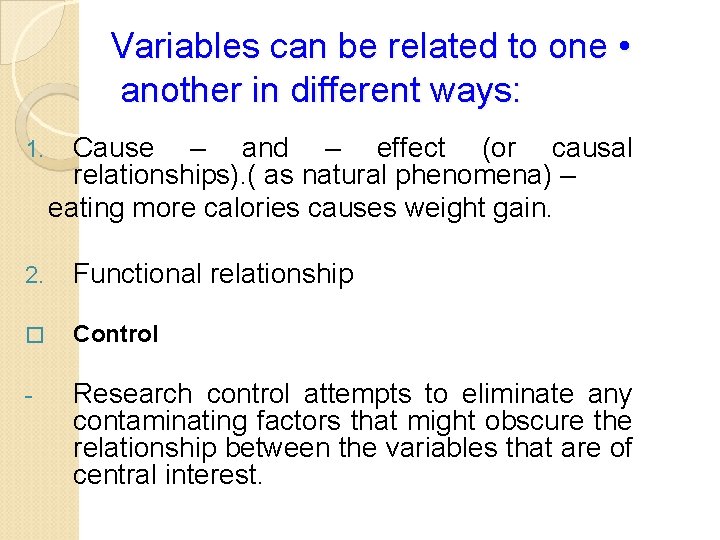 Variables can be related to one • another in different ways:

1. Cause – and – effect (or causal relationships).( as natural phenomena) –
eating more calories causes weight gain.

2. Functional relationship

□ Control

- Research control attempts to eliminate any contaminating factors that might obscure the relationship between the variables that are of central interest.